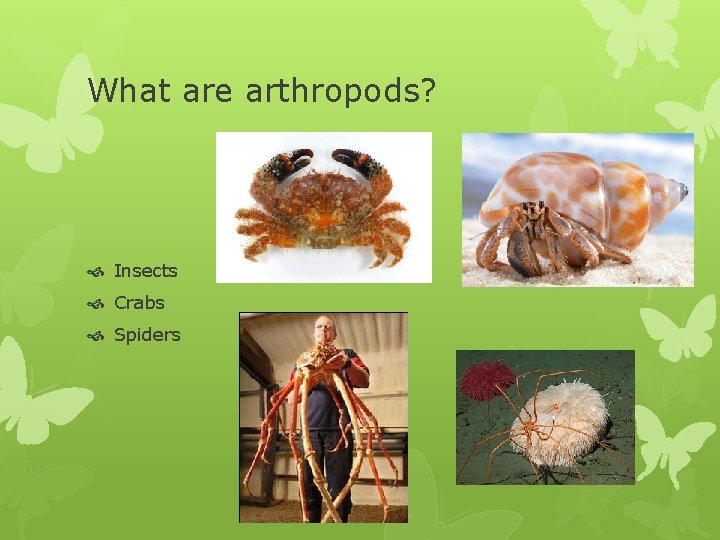 What are arthropods?

Insects
Crabs
Spiders